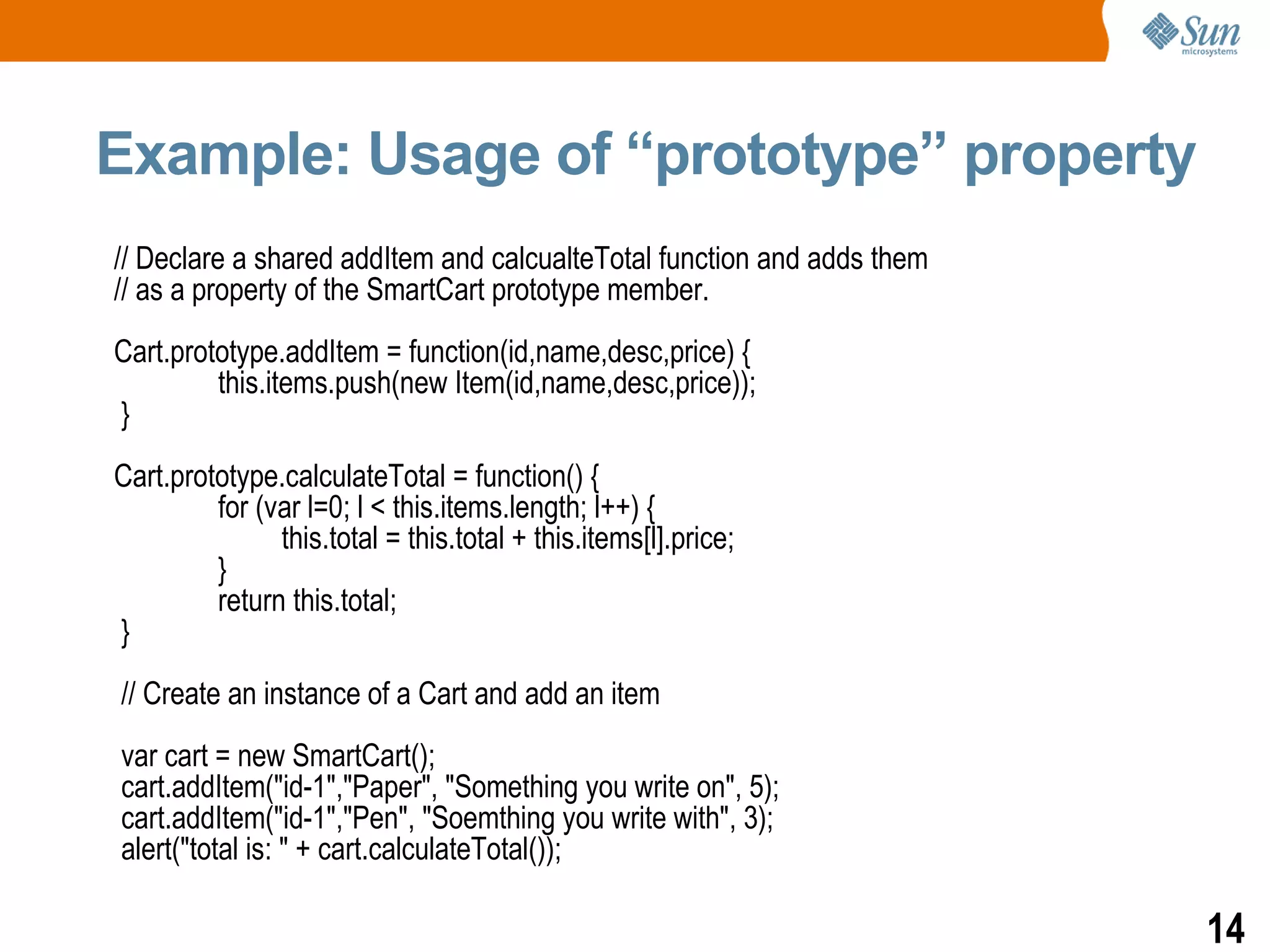 Sun microsystems

Example: Usage of “prototype” property

// Declare a shared addItem and calcualteTotal function and adds them
// as a property of the SmartCart prototype member.

Cart.prototype.addItem = function(id,name,desc,price) {
this.items.push(new Item(id,name,desc,price));
}

Cart.prototype.calculateTotal = function() {
for (var I=0; I < this.items.length; I++) {
this.total = this.total + this.items[I].price;
}
return this.total;
}

// Create an instance of a Cart and add an item

var cart = new SmartCart();
cart.addItem("id-1","Paper", "Something you write on", 5);
cart.addItem("id-1","Pen", "Soemthing you write with", 3);
alert("total is: " + cart.calculateTotal());

14